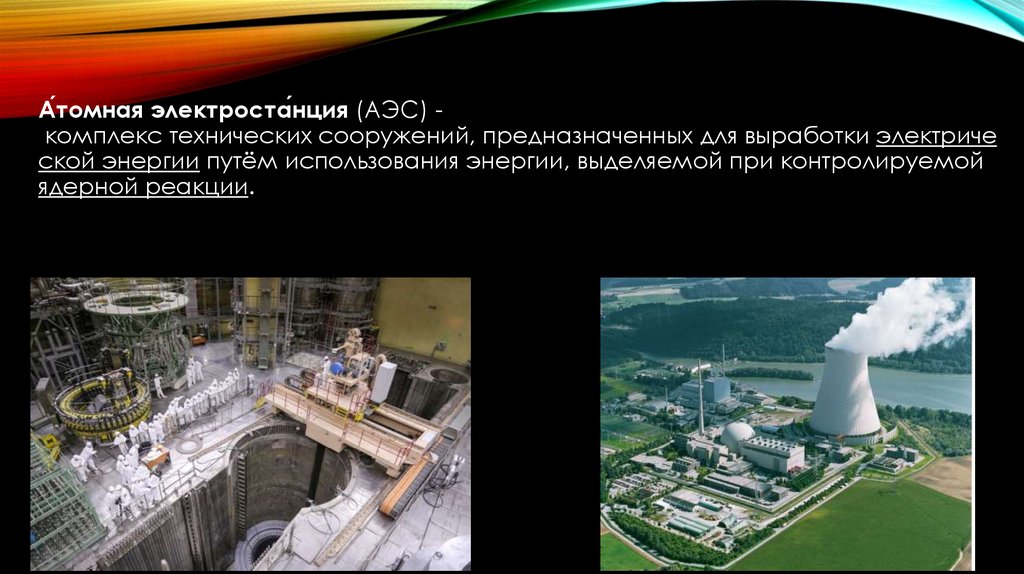 А́томная электроста́нция (АЭС) - комплекс технических сооружений, предназначенных для выработки электрической энергии путём использования энергии, выделяемой при контролируемой ядерной реакции.